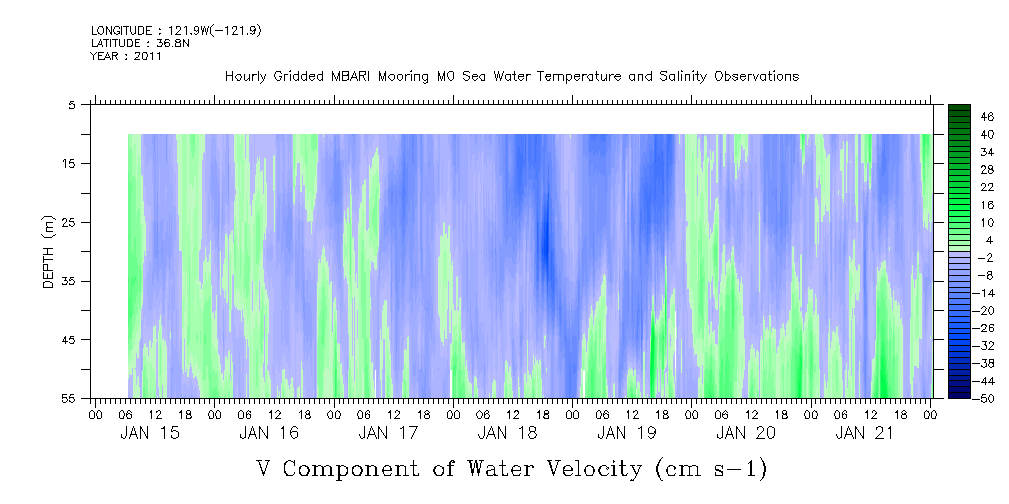 LONGITUDE : 121.9W(-121.9)
LATITUDE : 36.8N
YEAR : 2011

Hourly Gridded MBARI Mooring M0 Sea Water Temperature and Salinity Observations

DEPTH (m)

5
15
25
35
45
55

46
40
34
28
22
16
10
4
-2
-8
-14
-20
-26
-32
-38
-44
-50

00 06 12 18 00 06 12 18 00 06 12 18 00 06 12 18 00 06 12 18 00 06 12 18 00 06 12 18 00

JAN 15 JAN 16 JAN 17 JAN 18 JAN 19 JAN 20 JAN 21

V Component of Water Velocity (cm s-1)